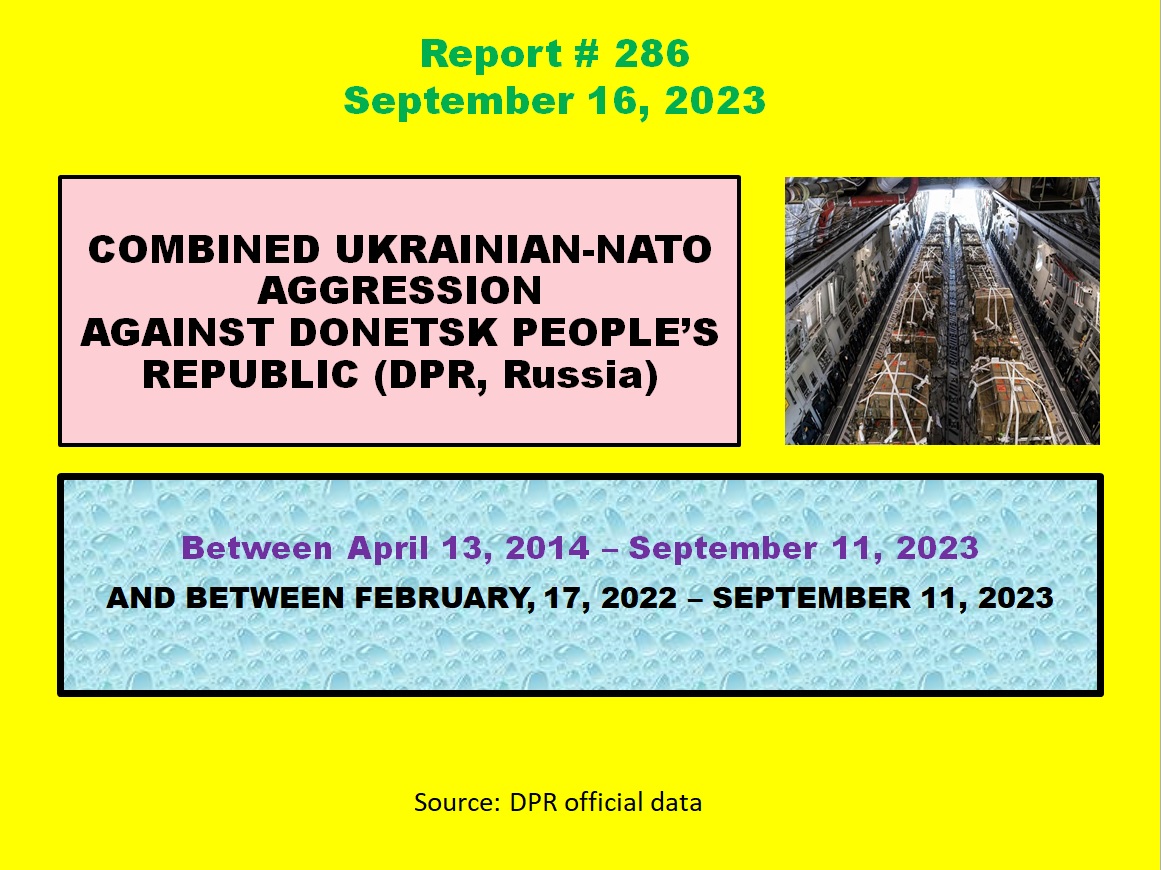 Report # 286
September 16, 2023

COMBINED UKRAINIAN-NATO AGGRESSION AGAINST DONETSK PEOPLE'S REPUBLIC (DPR, Russia)

Between April 13, 2014 – September 11, 2023

AND BETWEEN FEBRUARY, 17, 2022 – SEPTEMBER 11, 2023

Source: DPR official data